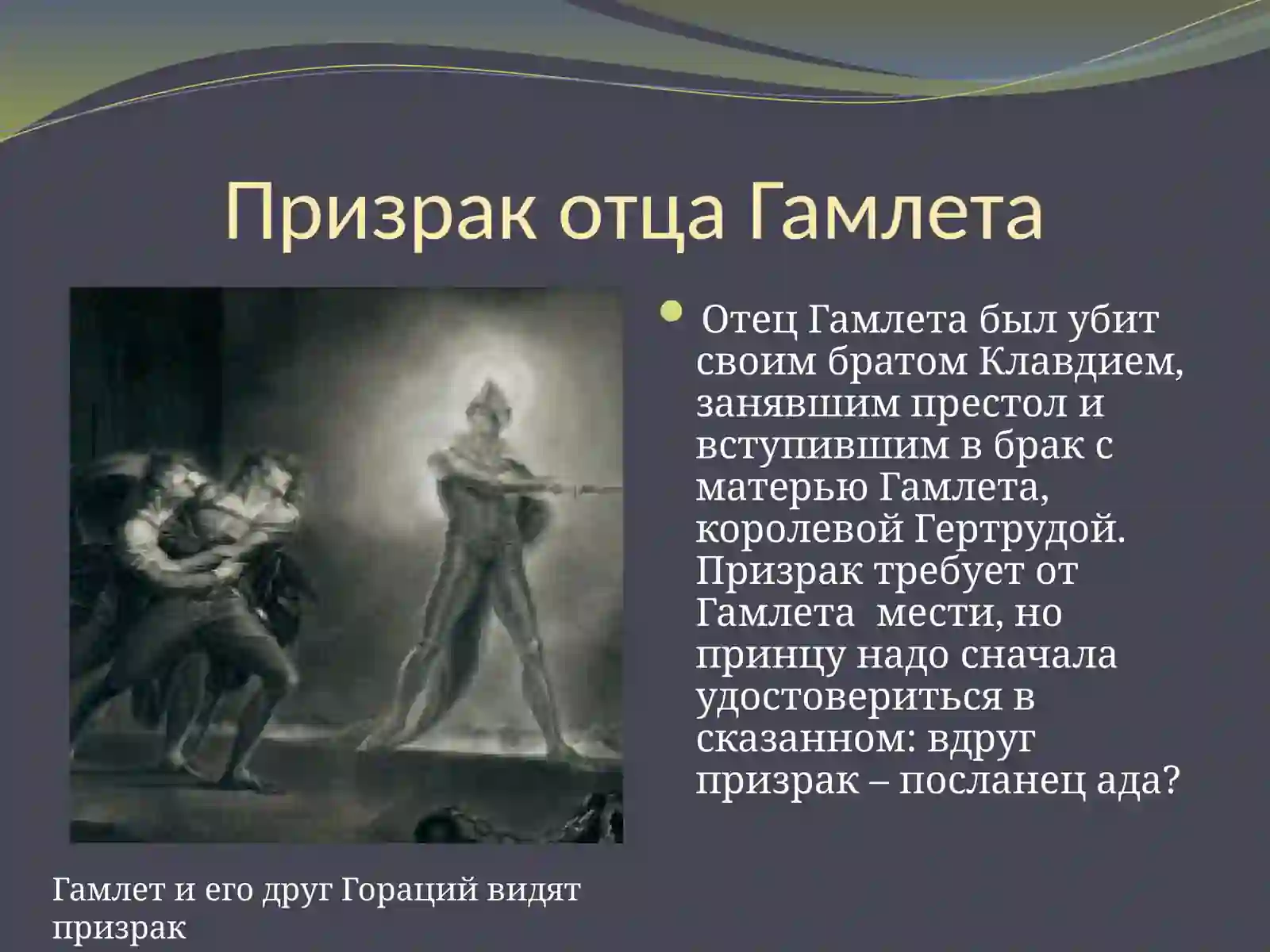 Призрак отца Гамлета

Отец Гамлета был убит своим братом Клавдием, занявшим престол и вступившим в брак с матерью Гамлета, королевой Гертрудой. Призрак требует от Гамлета мести, но принцу надо сначала удостовериться в сказанном: вдруг призрак – посланец ада?

Гамлет и его друг Гораций видят призрак